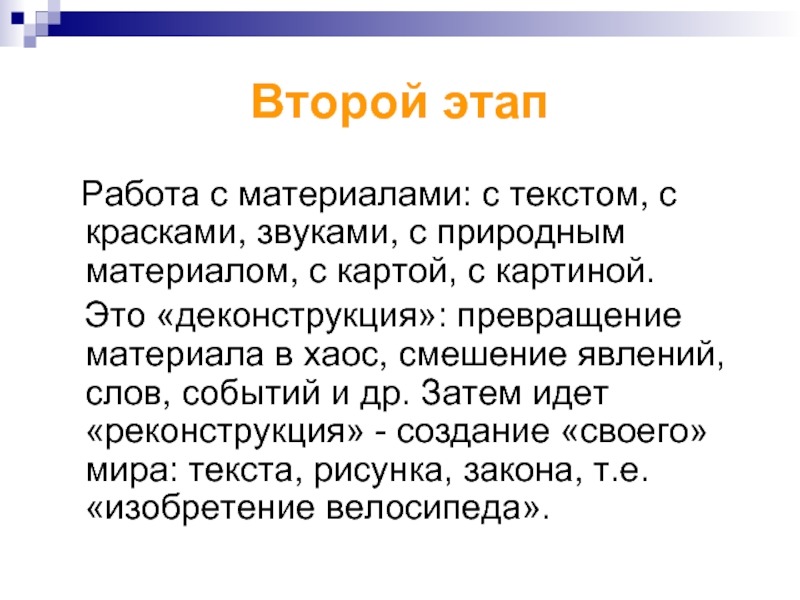 Второй этап

Работа с материалами: с текстом, с красками, звуками, с природным материалом, с картой, с картиной.

Это «деконструкция»: превращение материала в хаос, смешение явлений, слов, событий и др. Затем идет «реконструкция» - создание «своего» мира: текста, рисунка, закона, т.е. «изобретение велосипеда».